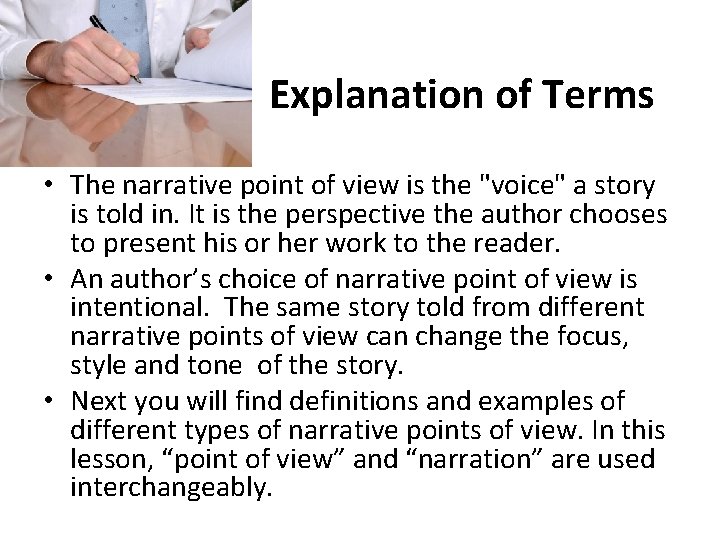 Explanation of Terms

• The narrative point of view is the "voice" a story is told in. It is the perspective the author chooses to present his or her work to the reader.
• An author’s choice of narrative point of view is intentional.  The same story told from different narrative points of view can change the focus, style and tone  of the story.
• Next you will find definitions and examples of different types of narrative points of view. In this lesson, “point of view” and “narration” are used interchangeably.